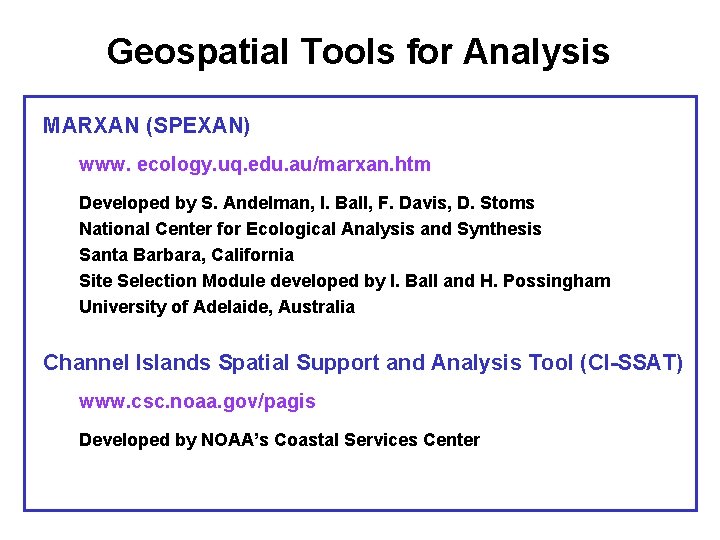 Geospatial Tools for Analysis

MARXAN (SPEXAN)

www. ecology.uq.edu.au/marxan.htm

Developed by S. Andelman, I. Ball, F. Davis, D. Stoms
National Center for Ecological Analysis and Synthesis
Santa Barbara, California
Site Selection Module developed by I. Ball and H. Possingham
University of Adelaide, Australia

Channel Islands Spatial Support and Analysis Tool (CI-SSAT)

www.csc.noaa.gov/pagis

Developed by NOAA's Coastal Services Center